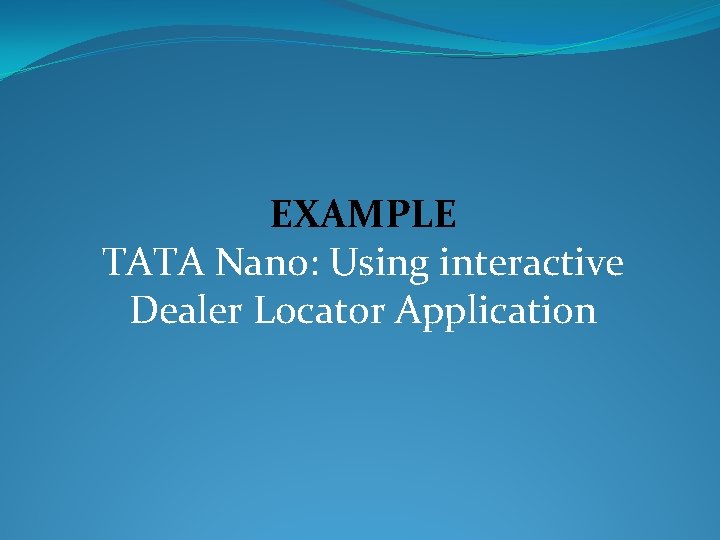 EXAMPLE
TATA Nano: Using interactive Dealer Locator Application